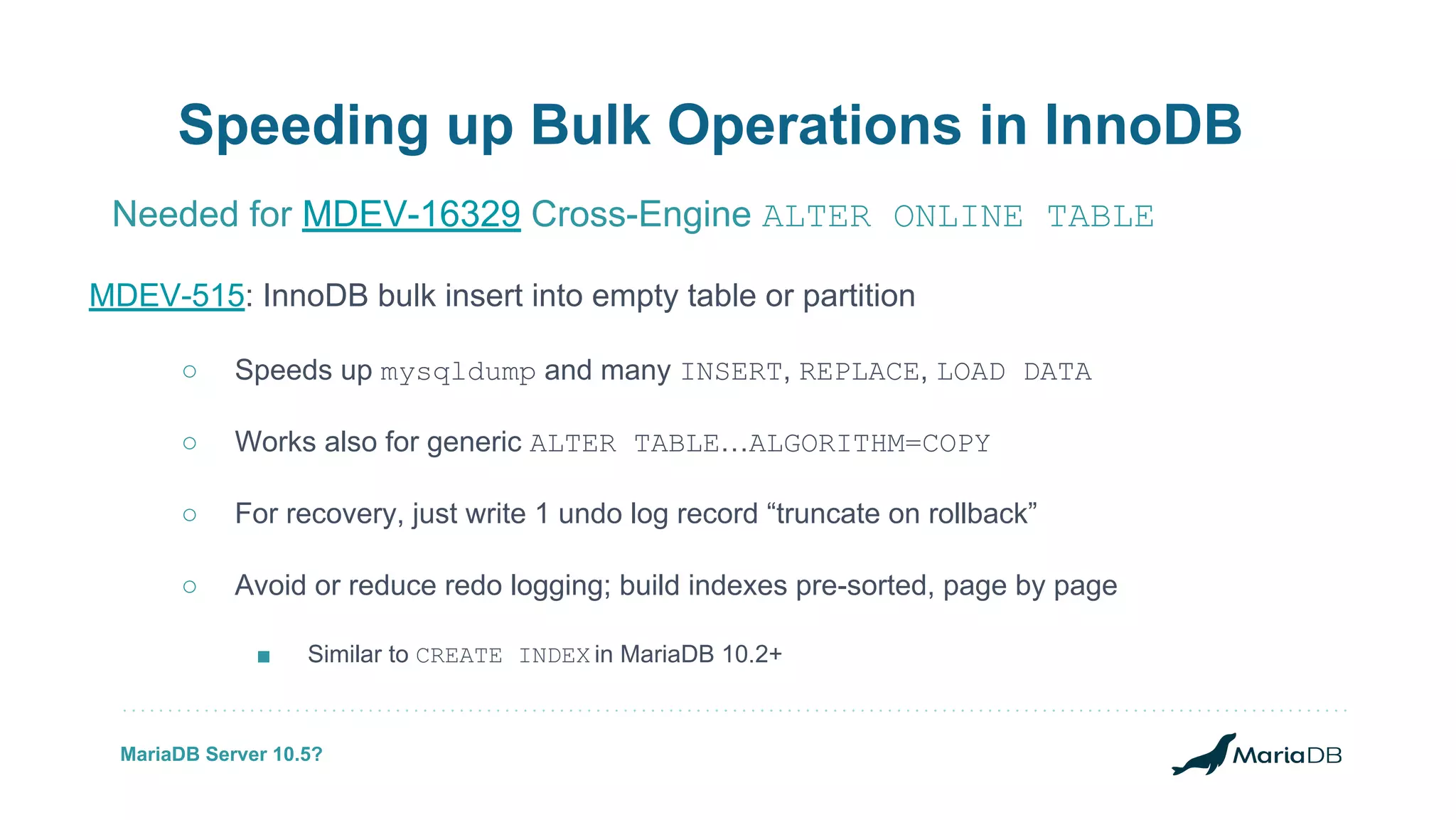 Speeding up Bulk Operations in InnoDB

Needed for MDEV-16329 Cross-Engine ALTER ONLINE TABLE

MDEV-515: InnoDB bulk insert into empty table or partition

○ Speeds up mysqldump and many INSERT, REPLACE, LOAD DATA

○ Works also for generic ALTER TABLE…ALGORITHM=COPY

○ For recovery, just write 1 undo log record “truncate on rollback”

○ Avoid or reduce redo logging; build indexes pre-sorted, page by page

■ Similar to CREATE INDEX in MariaDB 10.2+

MariaDB Server 10.5?

MariaDB